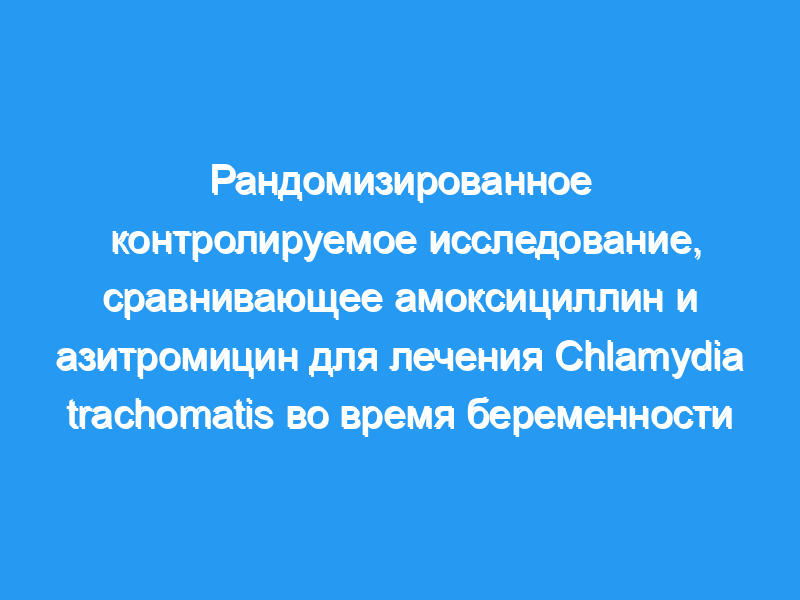 Рандомизированное контролируемое исследование, сравнивающее амоксициллин и азитромицин для лечения Chlamydia trachomatis во время беременности